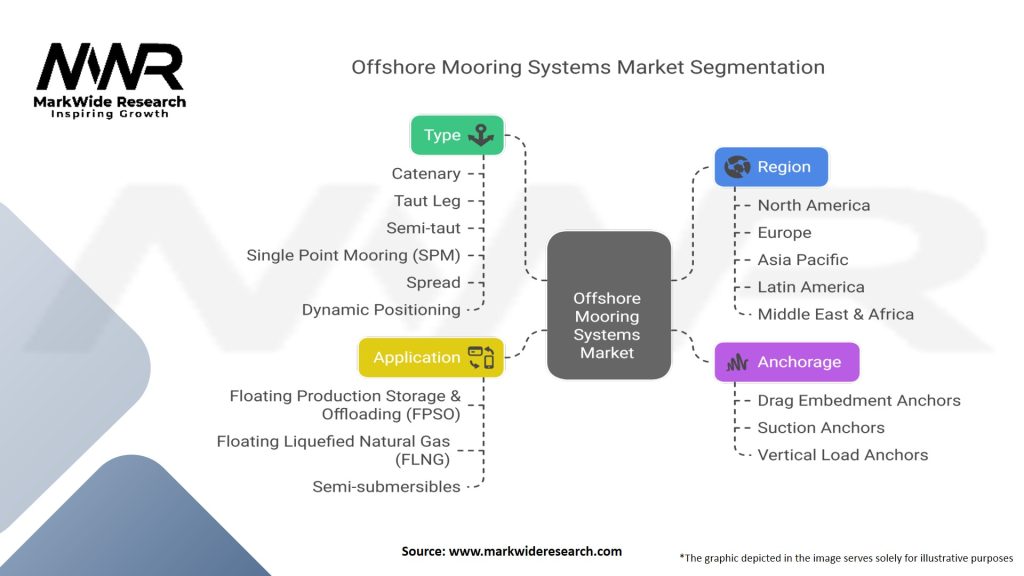 MWR
MarkWide Research
Inspiring Growth

Offshore Mooring Systems Market Segmentation

Type
Catenary
Taut Leg
Semi-taut
Single Point Mooring (SPM)
Spread
Dynamic Positioning

Application
Floating Production Storage & Offloading (FPSO)
Floating Liquefied Natural Gas (FLNG)
Semi-submersibles

Offshore Mooring Systems Market

Region
North America
Europe
Asia Pacific
Latin America
Middle East & Africa

Anchorage
Drag Embedment Anchors
Suction Anchors
Vertical Load Anchors

Source: www.markwideresearch.com

*The graphic depicted in the image serves solely for illustrative purposes